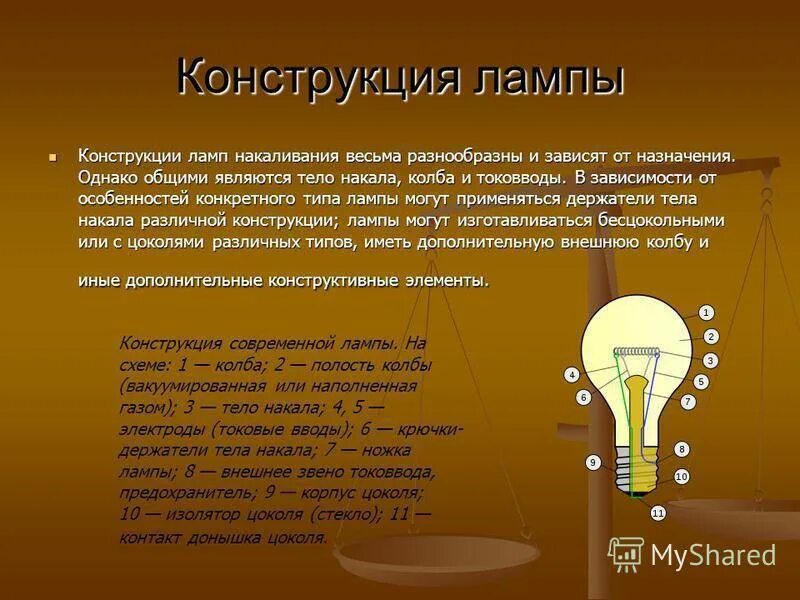 Конструкция лампы

Конструкции ламп накаливания весьма разнообразны и зависят от назначения. Однако общими являются тело накала, колба и токовводы. В зависимости от особенностей конкретного типа лампы могут применяться держатели тела накала различной конструкции; лампы могут изготавливаться бесцокольными или с цоколями различных типов, иметь дополнительную внешнюю колбу и

иные дополнительные конструктивные элементы.

Конструкция современной лампы. На схеме: 1 — колба; 2 — полость колбы (вакуумированная или наполненная газом); 3 — тело накала; 4, 5 — электроды (токовые вводы); 6 — крючки-держатели тела накала; 7 — ножка лампы; 8 — внешнее звено токоввода, предохранитель; 9 — корпус цоколя; 10 — изолятор цоколя (стекло); 11 — контакт донышка цоколя.

1
2
3
4
5
6
7
8
9
10
11

MyShared